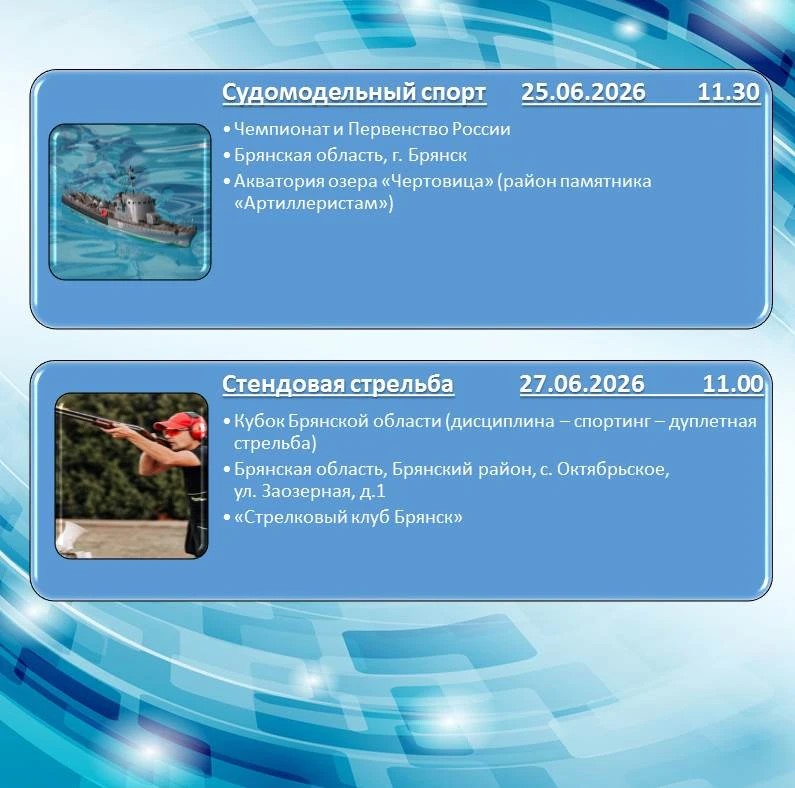 Судомодельный спорт 25.06.2026 11.30

• Чемпионат и Первенство России
• Брянская область, г. Брянск
• Акватория озера «Чертовица» (район памятника «Артиллеристам»)

Стендовая стрельба 27.06.2026 11.00

• Кубок Брянской области (дисциплина – спортинг – дуплетная стрельба)
• Брянская область, Брянский район, с. Октябрьское, ул. Заозерная, д.1
• «Стрелковый клуб Брянск»